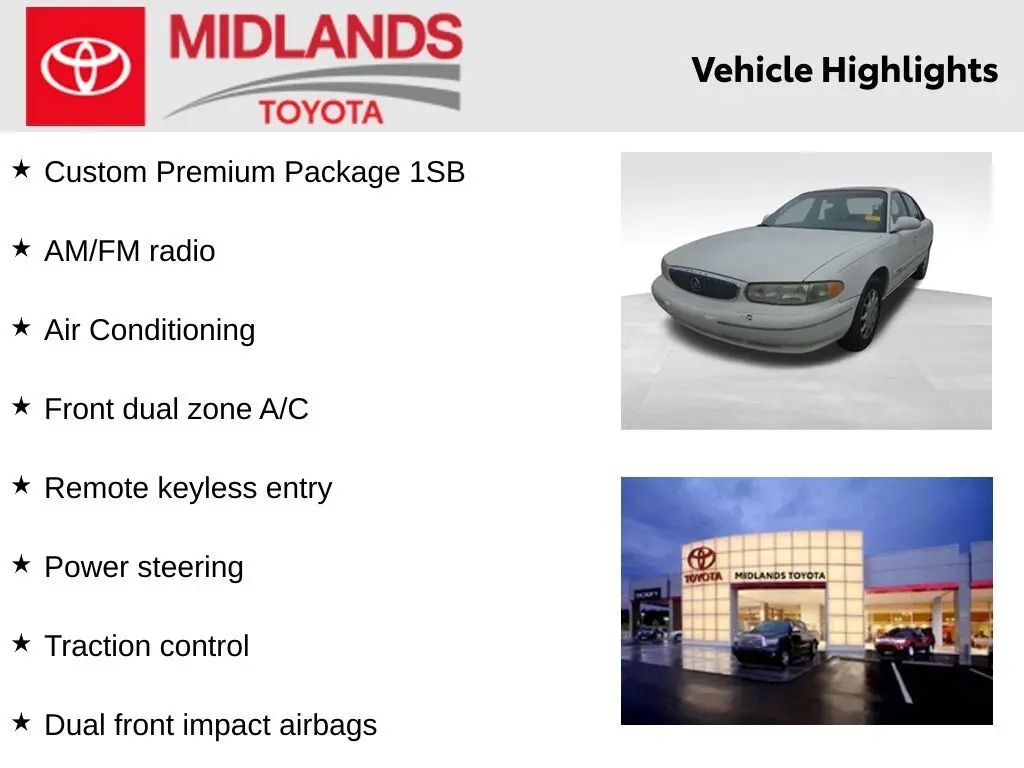 MIDLANDS TOYOTA

Vehicle Highlights

★ Custom Premium Package 1SB

★ AM/FM radio

★ Air Conditioning

★ Front dual zone A/C

★ Remote keyless entry

★ Power steering

★ Traction control

★ Dual front impact airbags

TOYOTA MIDLANDS TOYOTA